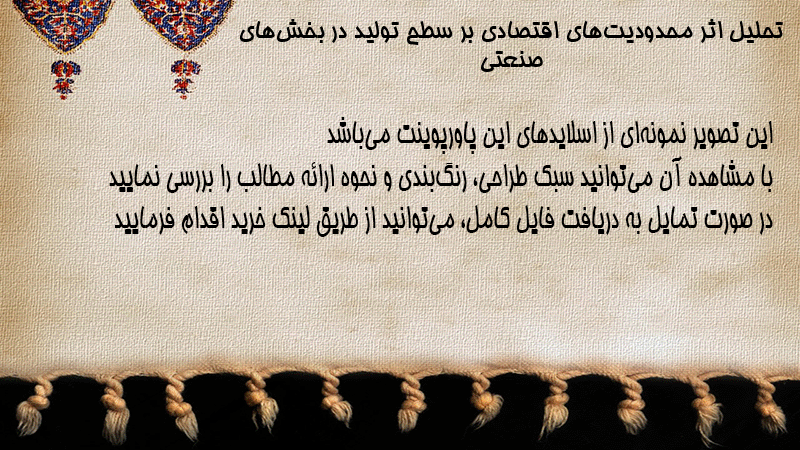 تحلیل اثر محدودیت‌های اقتصادی بر سطح تولید در بخش‌های صنعتی

این تصویر نمونه‌ای از اسلایدهای این پاورپوینت می‌باشد
با مشاهده آن می‌توانید سبک طراحی، رنگ‌بندی و نحوه ارائه مطالب را بررسی نمایید
در صورت تمایل به دریافت فایل کامل، می‌توانید از طریق لینک خرید اقدام فرمایید